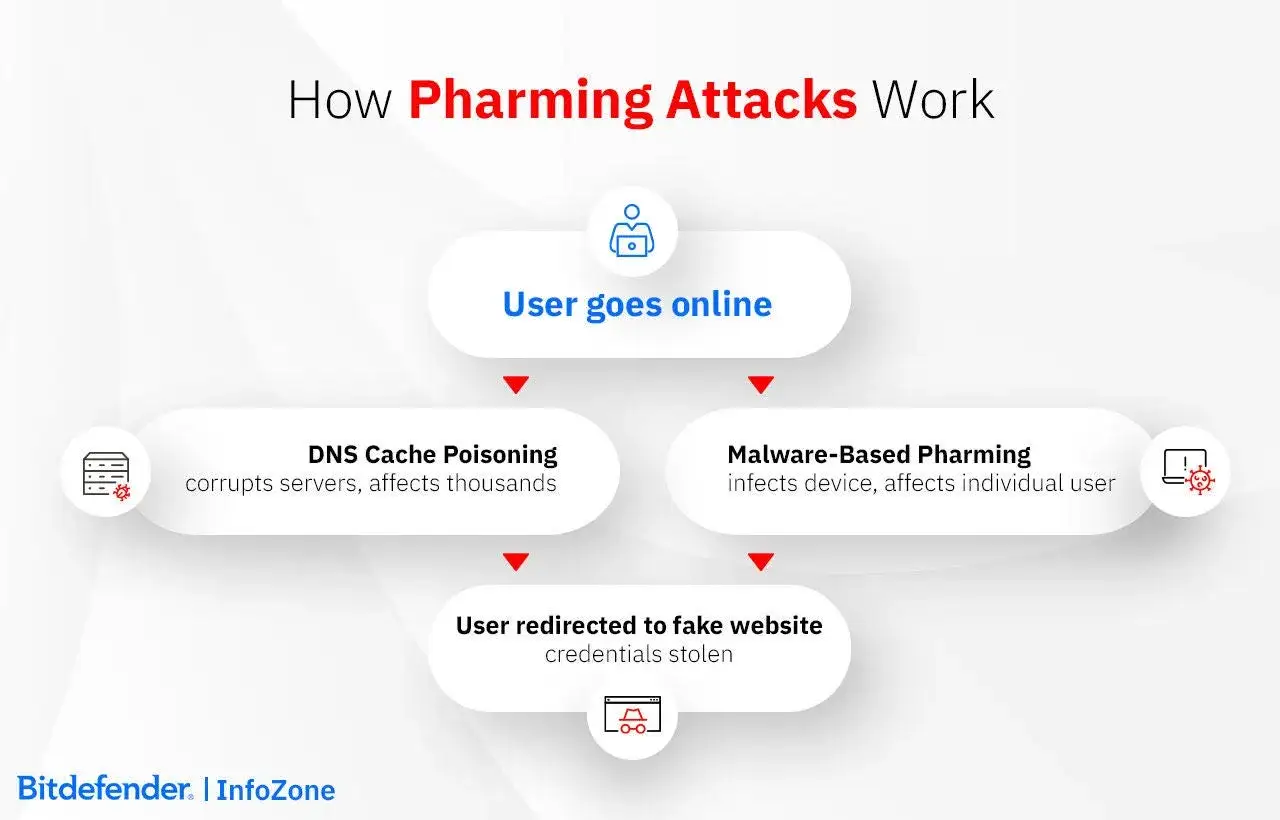 How Pharming Attacks Work

User goes online

DNS Cache Poisoning
corrupts servers, affects thousands

Malware-Based Pharming
infects device, affects individual user

User redirected to fake website
credentials stolen

Bitdefender. | InfoZone